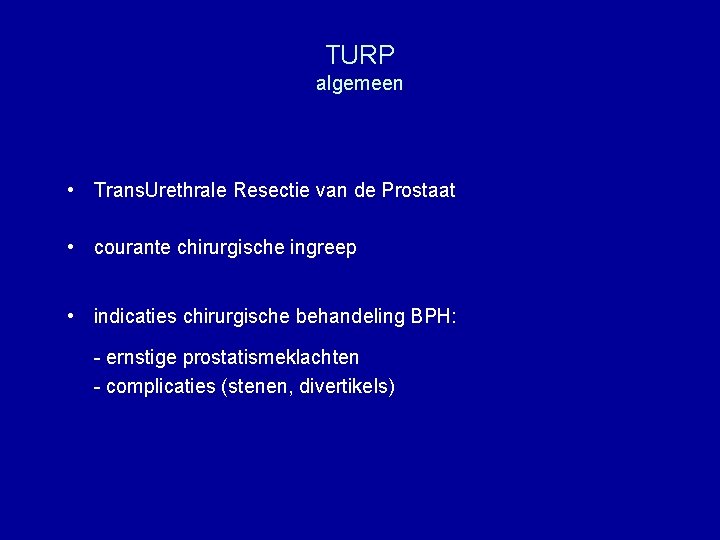 TURP
algemeen

• TransUrethrale Resectie van de Prostaat

• courante chirurgische ingreep

• indicaties chirurgische behandeling BPH:

- ernstige prostatismeklachten
- complicaties (stenen, divertikels)